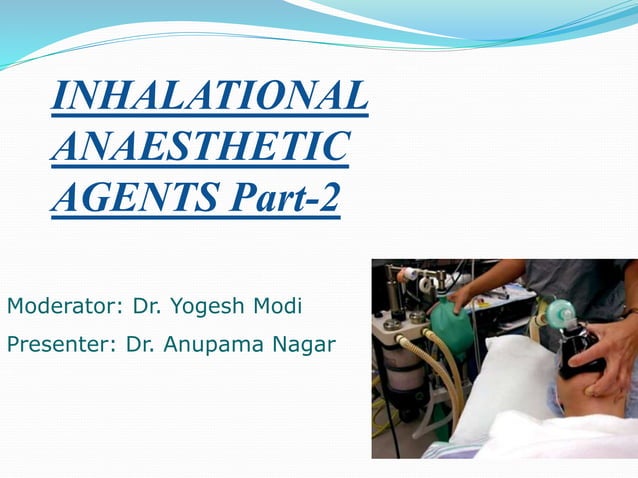 INHALATIONAL ANAESTHETIC AGENTS Part-2

Moderator: Dr. Yogesh Modi

Presenter: Dr. Anupama Nagar